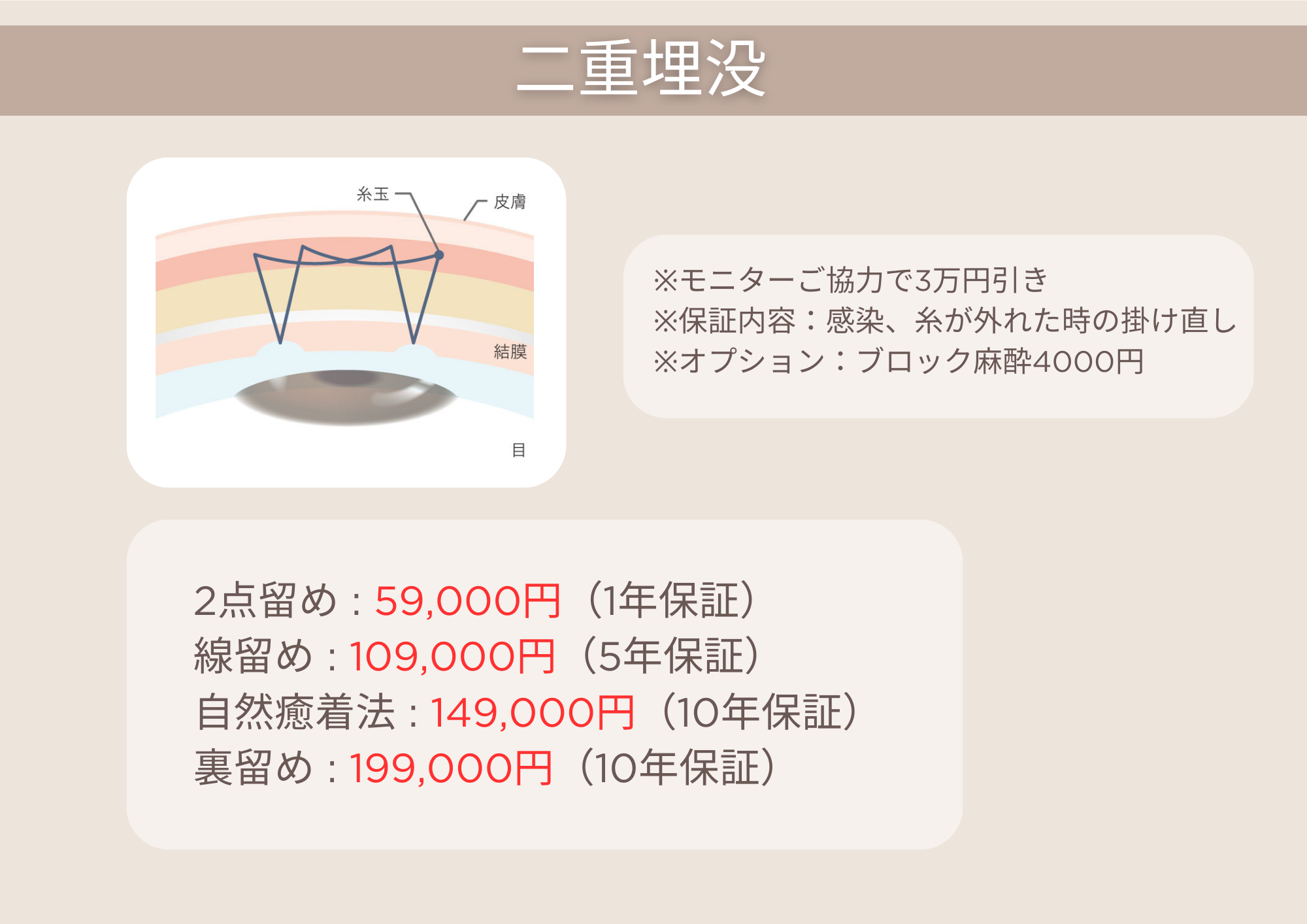 二重埋没

糸玉
皮膚
結膜
目

※モニターご協力で3万円引き
※保証内容：感染、糸が外れた時の掛け直し
※オプション：ブロック麻酔4000円

2点留め：59,000円（1年保証）
線留め：109,000円（5年保証）
自然癒着法：149,000円（10年保証）
裏留め：199,000円（10年保証）